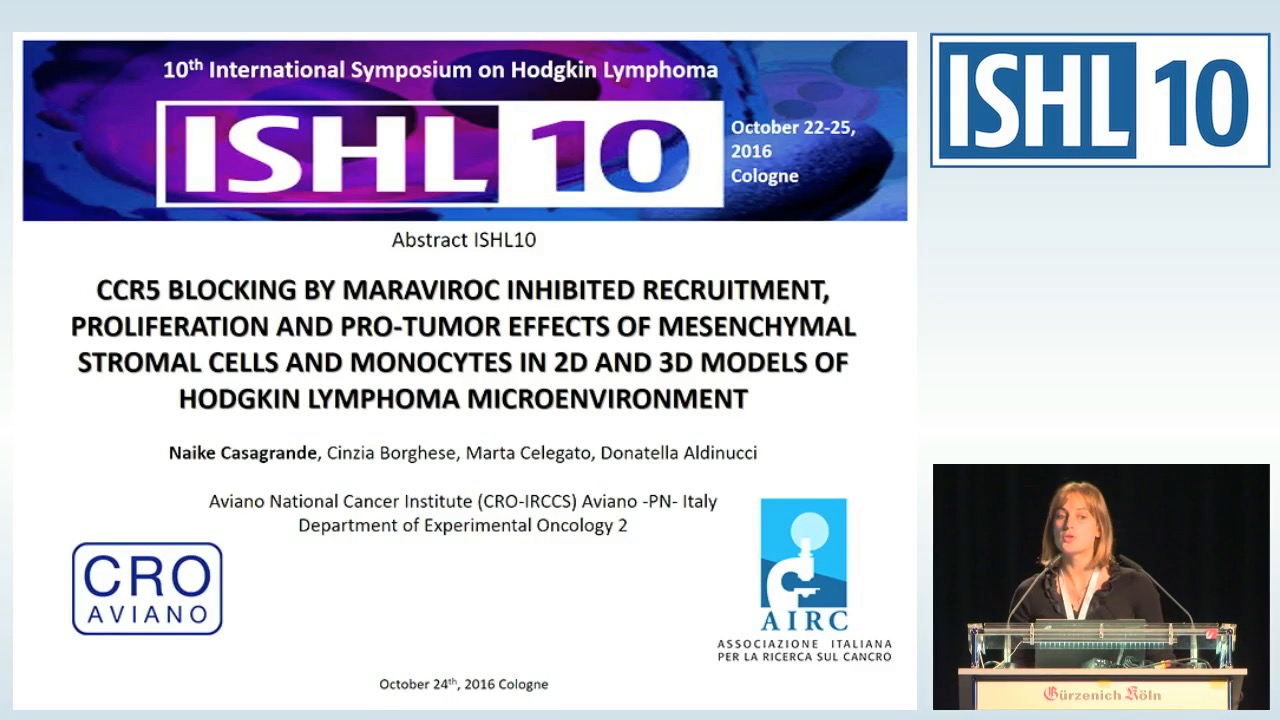 10$^{th}$ International Symposium on Hodgkin Lymphoma

ISHL 10

October 22-25, 2016 Cologne

Abstract ISHL10

CCR5 BLOCKING BY MARAVIROC INHIBITED RECRUITMENT, PROLIFERATION AND PRO-TUMOR EFFECTS OF MESENCHYMAL STROMAL CELLS AND MONOCYTES IN 2D AND 3D MODELS OF HODGKIN LYMPHOMA MICROENVIRONMENT

Naike Casagrande, Cinzia Borghese, Marta Celegato, Donatella Aldinucci

Aviano National Cancer Institute (CRO-IRCCS) Aviano -PN- Italy
Department of Experimental Oncology 2

CRO AVIANO

AIRC
ASSOCIAZIONE ITALIANA PER LA RICERCA SUL CANCRO

October 24$^{th}$, 2016 Cologne

ISHL 10

Gürzenich Köln